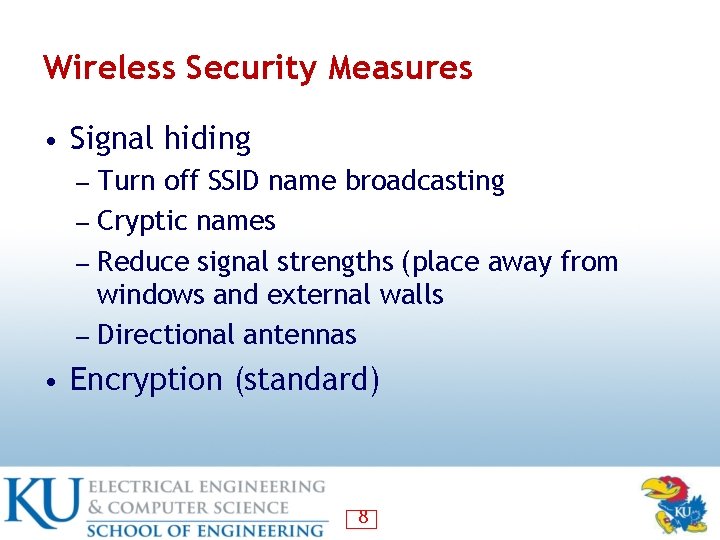 Wireless Security Measures

• Signal hiding
 – Turn off SSID name broadcasting
 – Cryptic names
 – Reduce signal strengths (place away from windows and external walls
 – Directional antennas
• Encryption (standard)

KU ELECTRICAL ENGINEERING & COMPUTER SCIENCE
SCHOOL OF ENGINEERING

8

KU